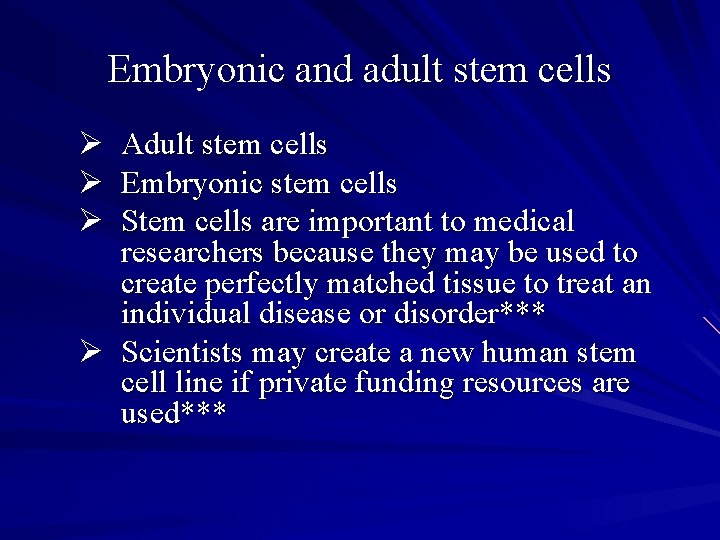 Embryonic and adult stem cells

➢ Adult stem cells
➢ Embryonic stem cells
➢ Stem cells are important to medical researchers because they may be used to create perfectly matched tissue to treat an individual disease or disorder***
➢ Scientists may create a new human stem cell line if private funding resources are used***